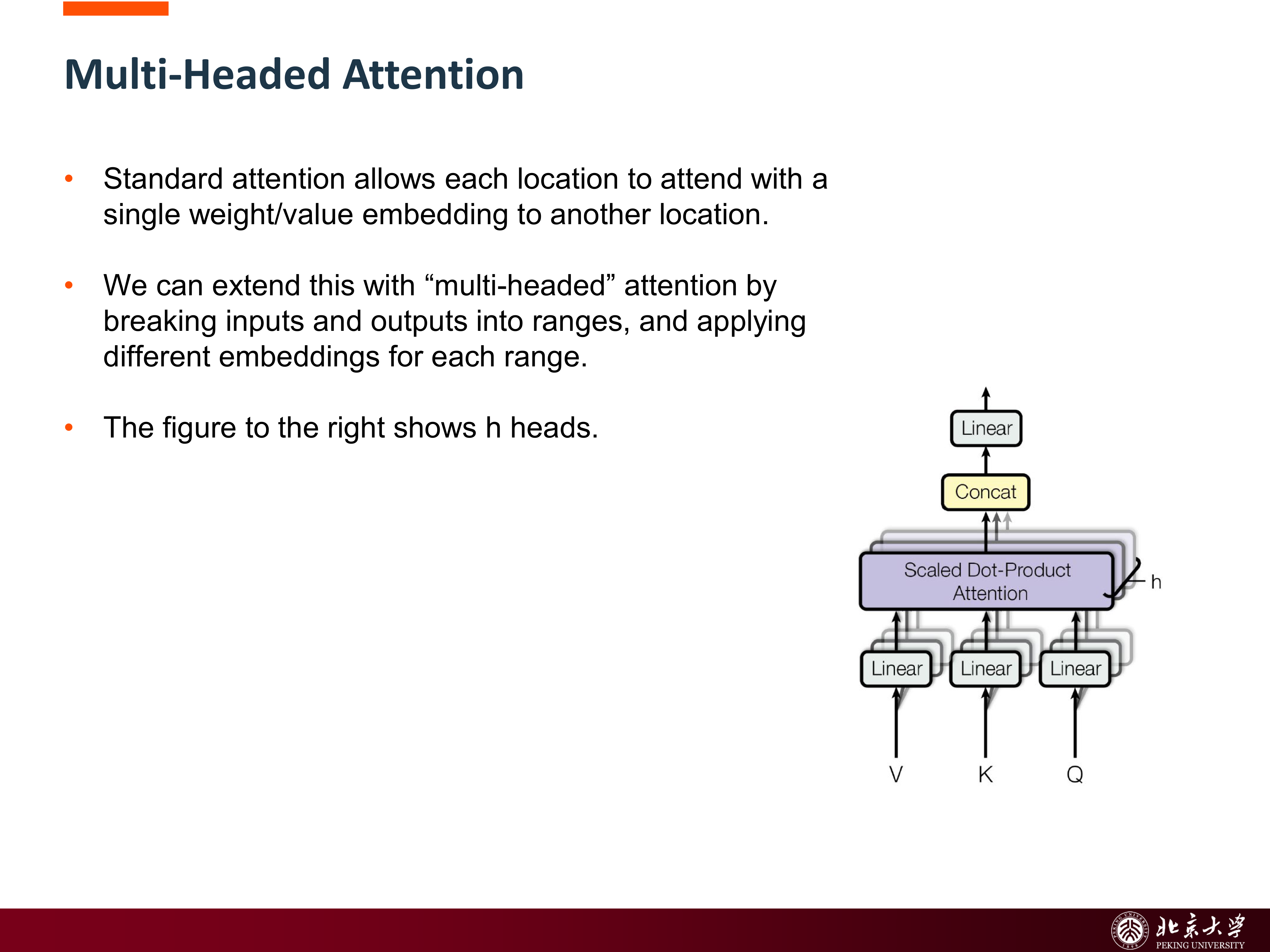 Multi-Headed Attention

• Standard attention allows each location to attend with a single weight/value embedding to another location.

• We can extend this with “multi-headed” attention by breaking inputs and outputs into ranges, and applying different embeddings for each range.

• The figure to the right shows h heads.

Linear

Concat

Scaled Dot-Product Attention

h

Linear Linear Linear

V K Q

北京大学 PEKING UNIVERSITY